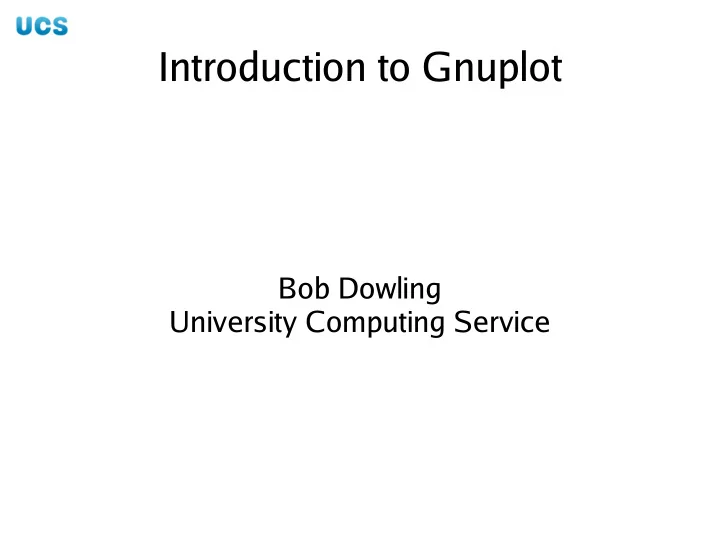 UCS

Introduction to Gnuplot

Bob Dowling
University Computing Service